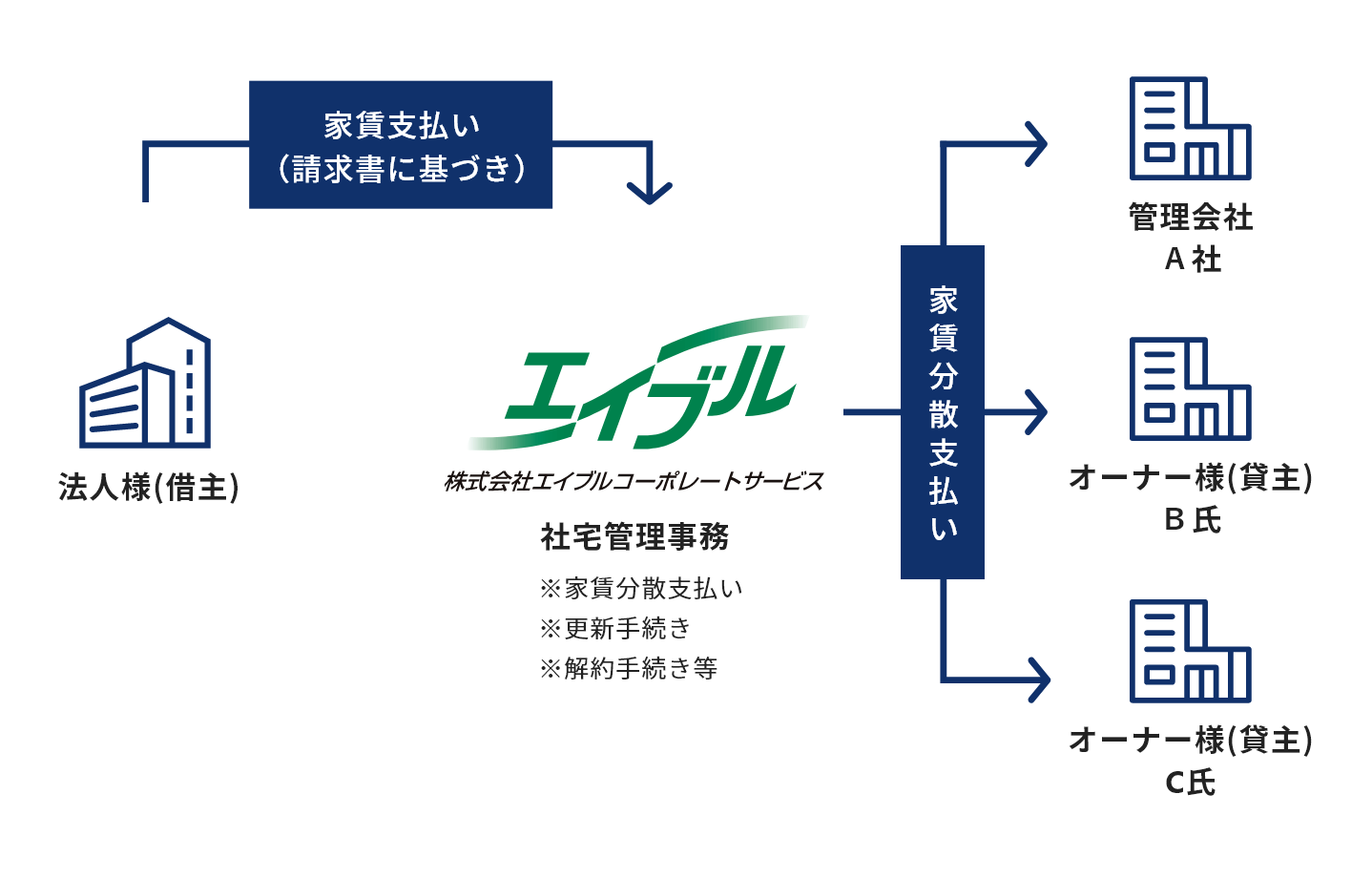 家賃支払い
（請求書に基づき）

法人様(借主)

エイブル
株式会社エイブルコーポレートサービス

社宅管理事務
※家賃分散支払い
※更新手続き
※解約手続き等

家賃分散支払い

管理会社
A 社

オーナー様(貸主)
B 氏

オーナー様(貸主)
C氏